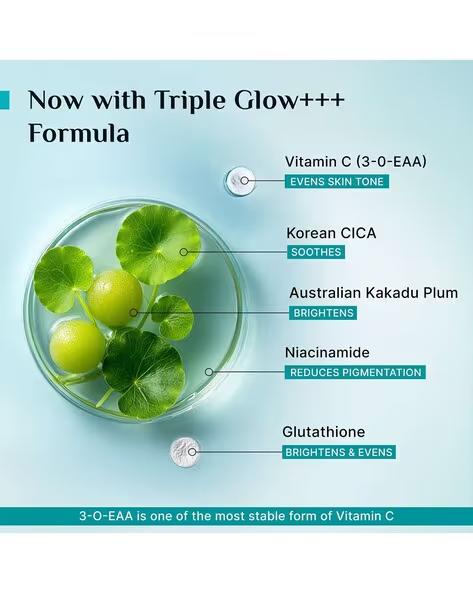 Now with Triple Glow+++ Formula

Vitamin C (3-0-EAA)
EVENS SKIN TONE

Korean CICA
SOOTHES

Australian Kakadu Plum
BRIGHTENS

Niacinamide
REDUCES PIGMENTATION

Glutathione
BRIGHTENS & EVENS

3-O-EAA is one of the most stable form of Vitamin C